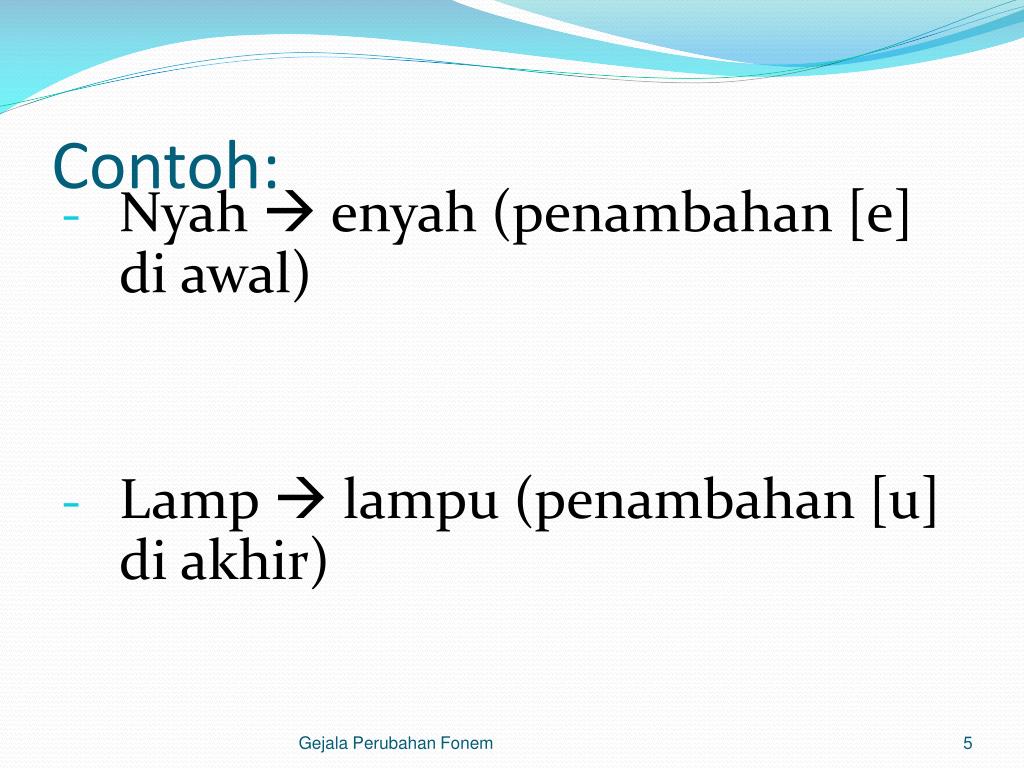 Contoh:

- Nyah → enyah (penambahan [e] di awal)

- Lamp → lampu (penambahan [u] di akhir)

Gejala Perubahan Fonem

5